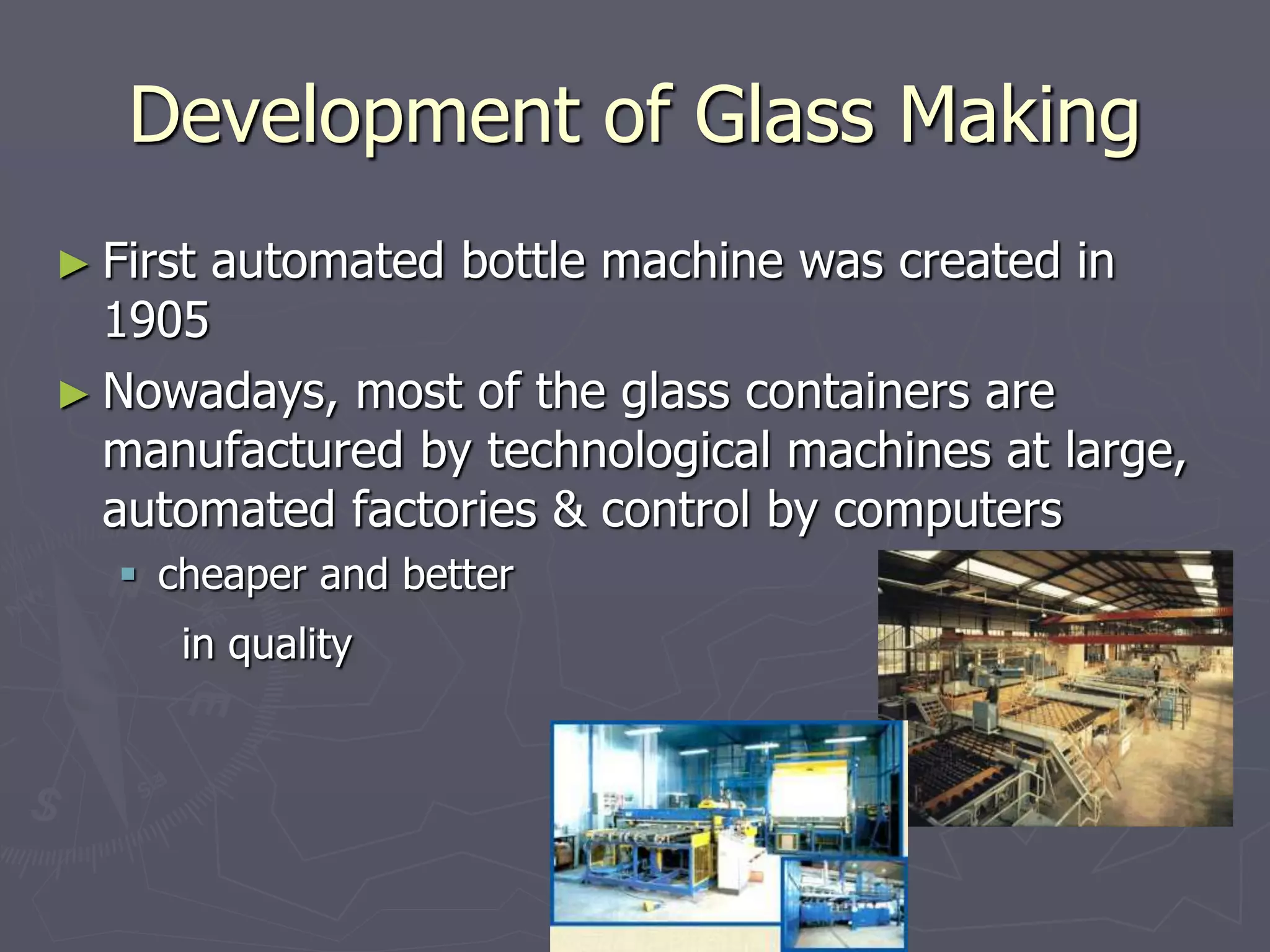 Development of Glass Making

► First automated bottle machine was created in 1905

► Nowadays, most of the glass containers are manufactured by technological machines at large, automated factories & control by computers

▪ cheaper and better

in quality